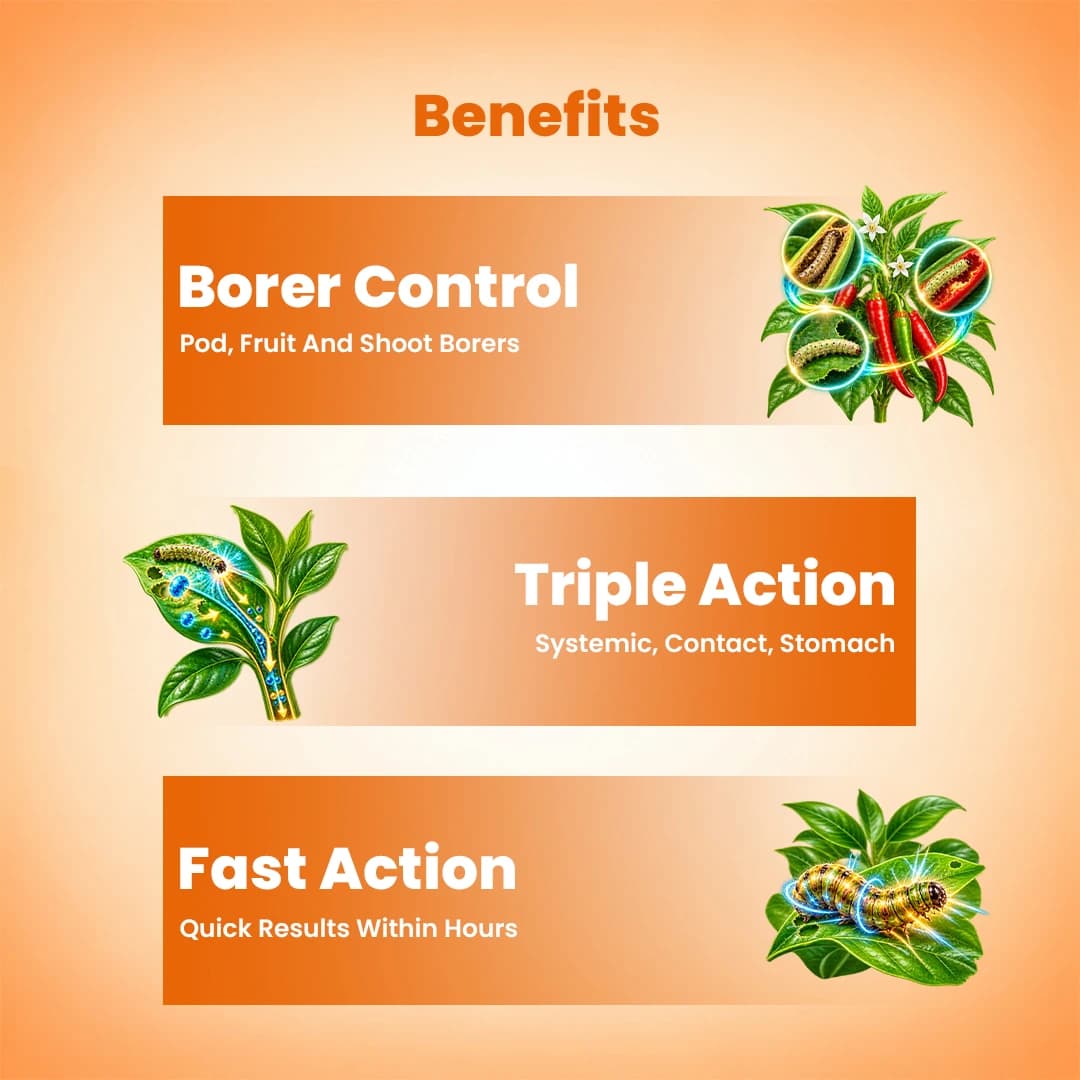 Benefits

Borer Control

Pod, Fruit And Shoot Borers

Triple Action

Systemic, Contact, Stomach

Fast Action

Quick Results Within Hours